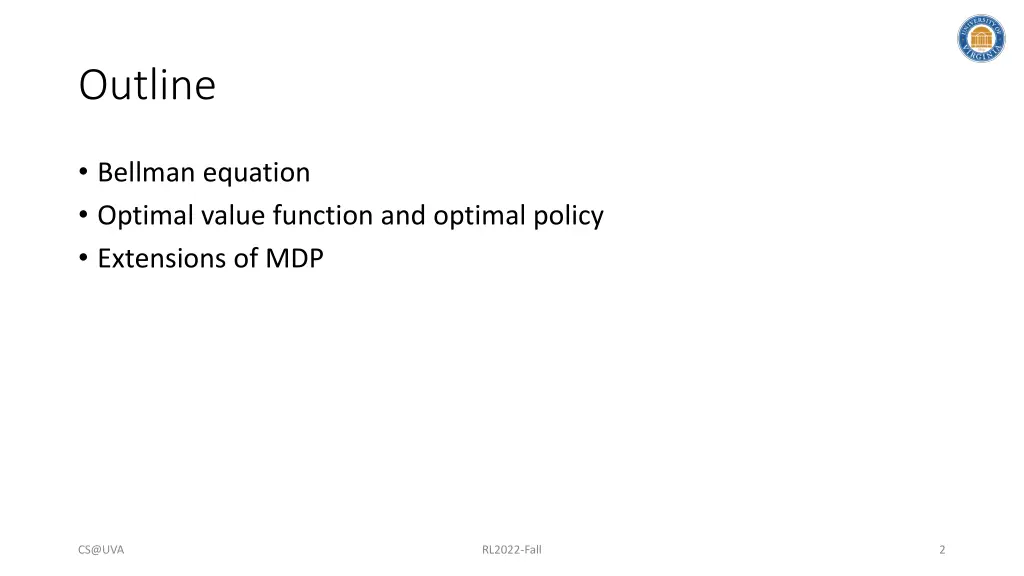 UNIVERSITY OF VIRGINIA

Outline

• Bellman equation
• Optimal value function and optimal policy
• Extensions of MDP

CS@UVA

RL2022-Fall

2